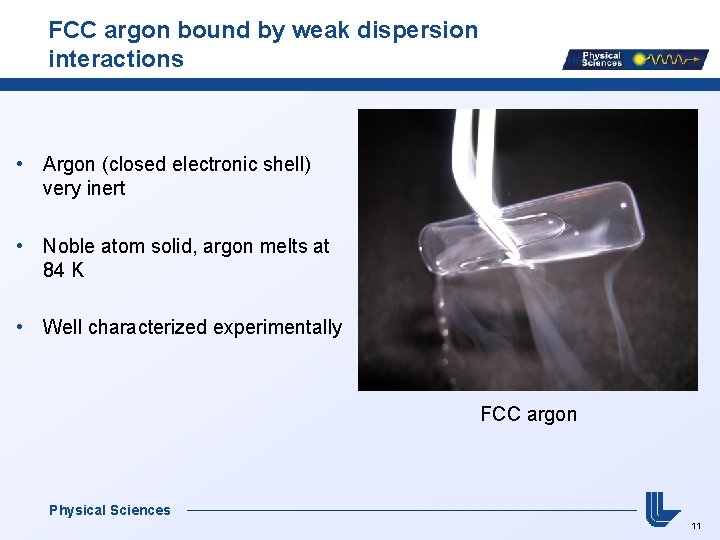 FCC argon bound by weak dispersion interactions

Physical Sciences

• Argon (closed electronic shell) very inert

• Noble atom solid, argon melts at 84 K

• Well characterized experimentally

FCC argon

Physical Sciences

11